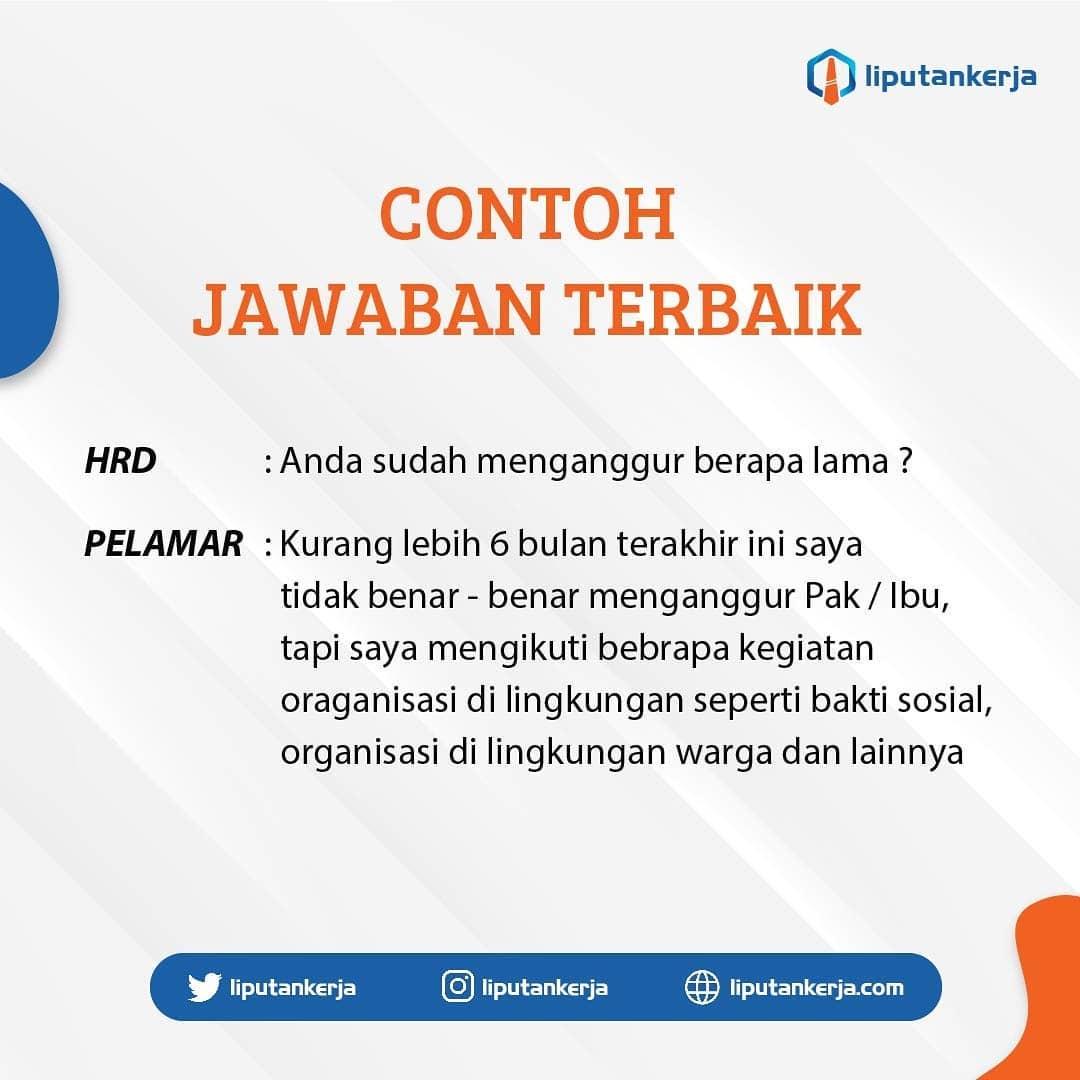 liputankerja

CONTOH
JAWABAN TERBAIK

HRD : Anda sudah menganggur berapa lama ?

PELAMAR : Kurang lebih 6 bulan terakhir ini saya tidak benar - benar menganggur Pak / Ibu, tapi saya mengikuti bebrapa kegiatan oraganisasi di lingkungan seperti bakti sosial, organisasi di lingkungan warga dan lainnya

liputankerja liputankerja liputankerja.com